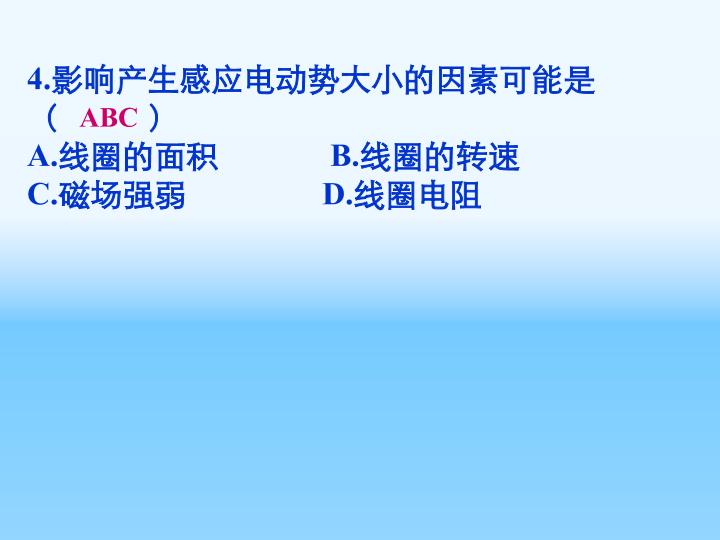 4.影响产生感应电动势大小的因素可能是（ ABC ）

A.线圈的面积　　B.线圈的转速
C.磁场强弱　　D.线圈电阻